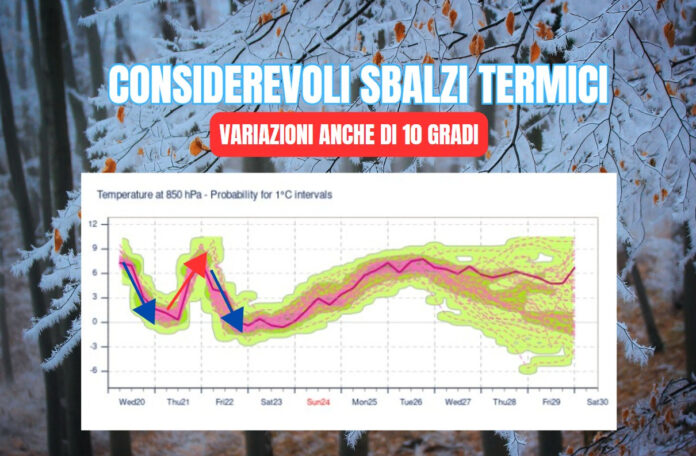 CONSIDEREVOLI SBALZI TERMICI

VARIAZIONI ANCHE DI 10 GRADI

Temperature at 850 hPa - Probability for 1°C intervals

12
9
6
3
0
-3
-6

Wed20 Thu21 Fri22 Sat23 Sun24 Mon25 Tue26 Wed27 Thu28 Fri29 Sat30